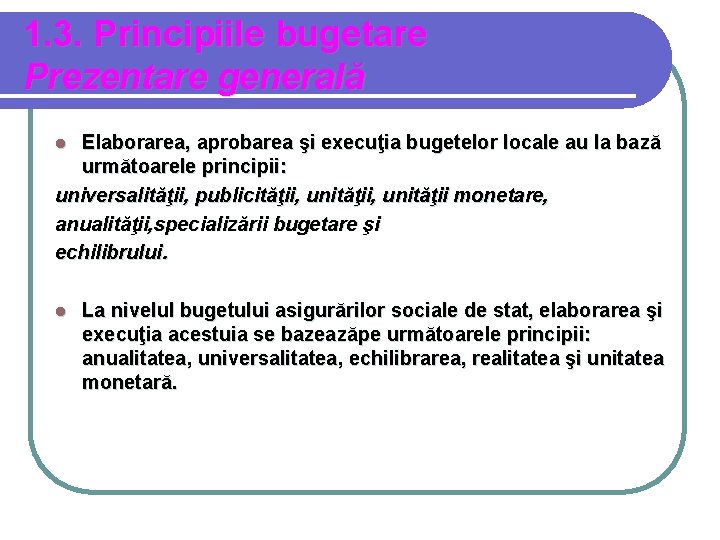 1.3. Principiile bugetare
Prezentare generală

Elaborarea, aprobarea şi execuţia bugetelor locale au la bază următoarele principii:
universalităţii, publicităţii, unităţii, unităţii monetare, anualităţii,specializării bugetare şi echilibrului.

La nivelul bugetului asigurărilor sociale de stat, elaborarea şi execuţia acestuia se bazeazăpe următoarele principii: anualitatea, universalitatea, echilibrarea, realitatea şi unitatea monetară.